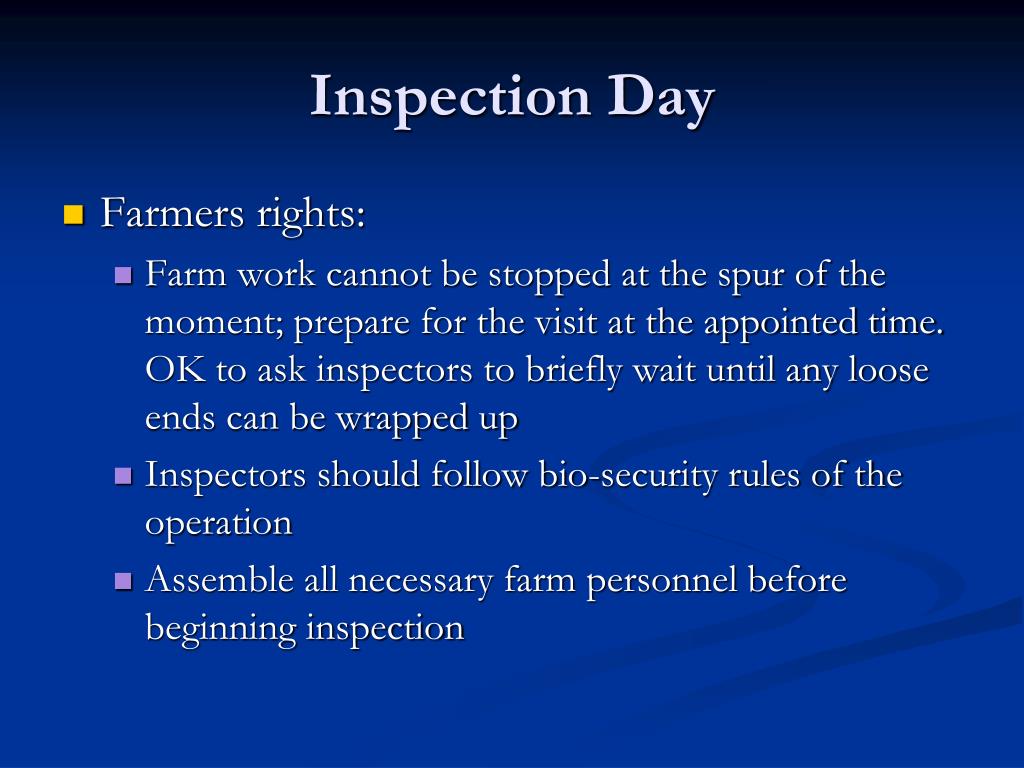 Inspection Day

Farmers rights:

Farm work cannot be stopped at the spur of the moment; prepare for the visit at the appointed time. OK to ask inspectors to briefly wait until any loose ends can be wrapped up

Inspectors should follow bio-security rules of the operation

Assemble all necessary farm personnel before beginning inspection